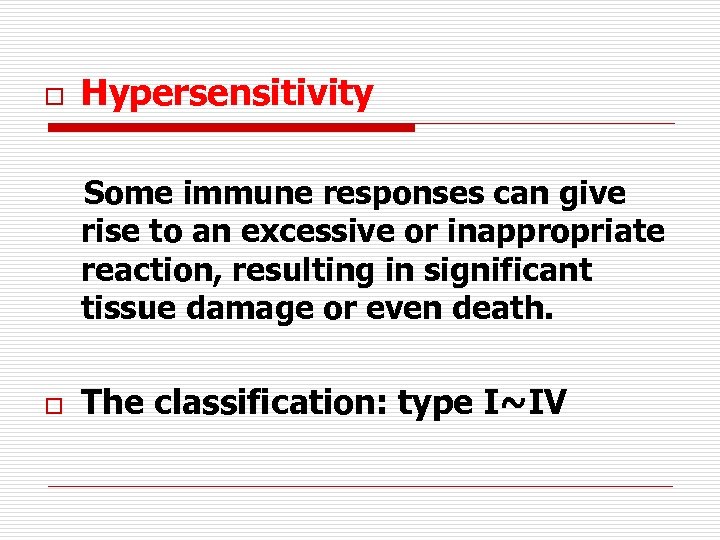 Hypersensitivity

Some immune responses can give rise to an excessive or inappropriate reaction, resulting in significant tissue damage or even death.

The classification: type I~IV